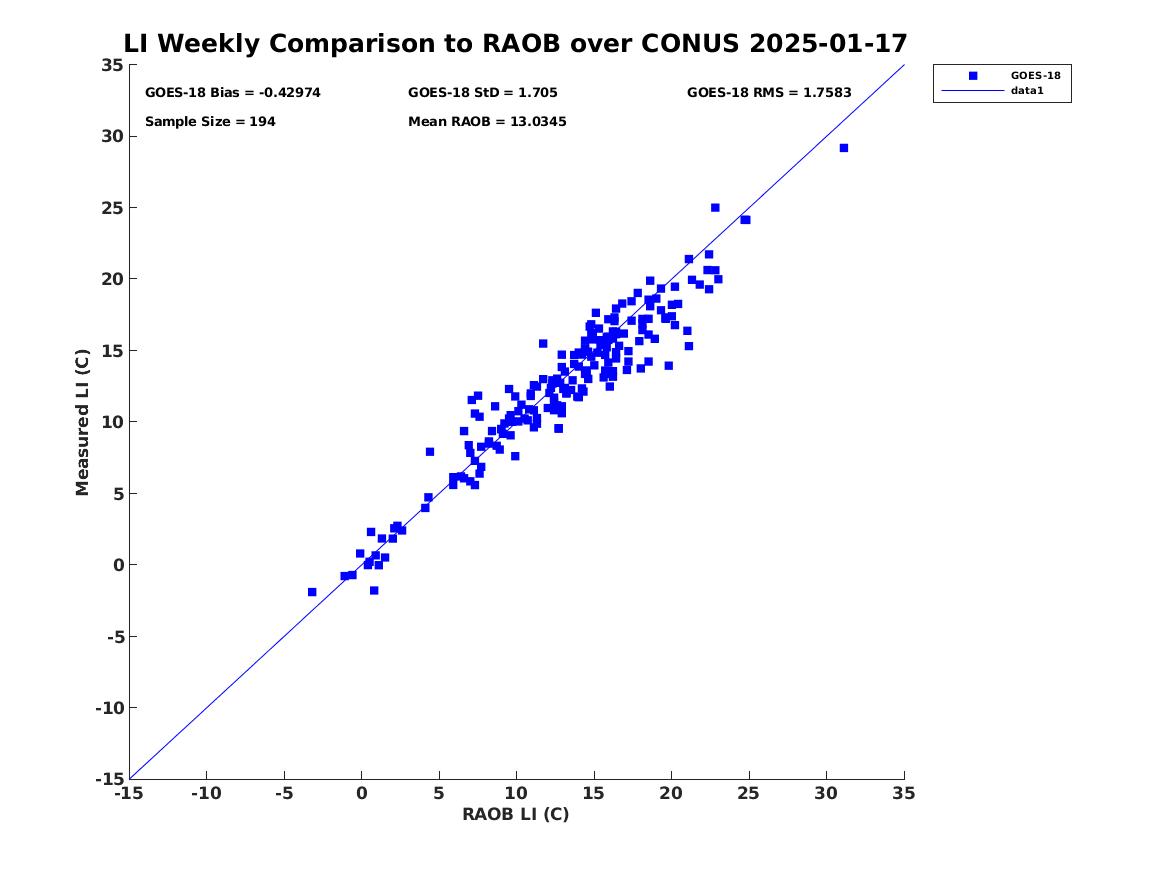 LI Weekly Comparison to RAOB over CONUS 2025-01-17

GOES-18 Bias = -0.42974
GOES-18 StD = 1.705
GOES-18 RMS = 1.7583
Sample Size = 194
Mean RAOB = 13.0345

GOES-18
data1

Measured LI (C)
35
30
25
20
15
10
5
0
-5
-10
-15

-15 -10 -5 0 5 10 15 20 25 30 35
RAOB LI (C)